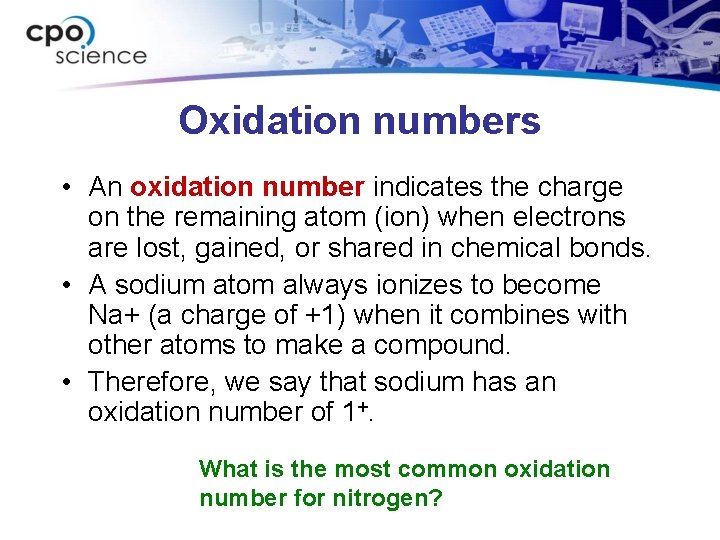 cpo science

Oxidation numbers

• An oxidation number indicates the charge on the remaining atom (ion) when electrons are lost, gained, or shared in chemical bonds.

• A sodium atom always ionizes to become Na+ (a charge of +1) when it combines with other atoms to make a compound.

• Therefore, we say that sodium has an oxidation number of $1^+$.

What is the most common oxidation number for nitrogen?